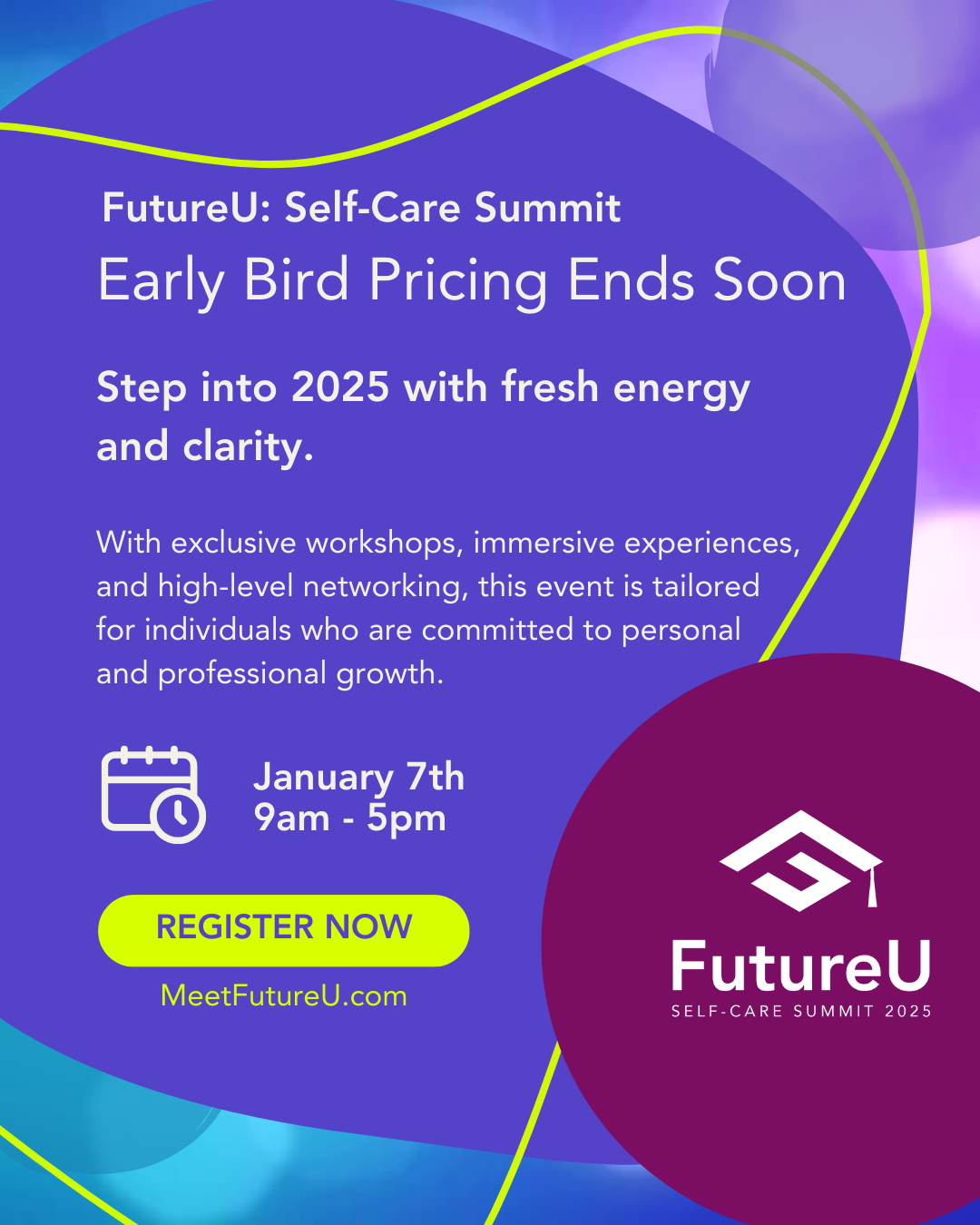 FutureU: Self-Care Summit
Early Bird Pricing Ends Soon

Step into 2025 with fresh energy and clarity.

With exclusive workshops, immersive experiences, and high-level networking, this event is tailored for individuals who are committed to personal and professional growth.

January 7th
9am - 5pm

REGISTER NOW

MeetFutureU.com

FutureU
SELF-CARE SUMMIT 2025